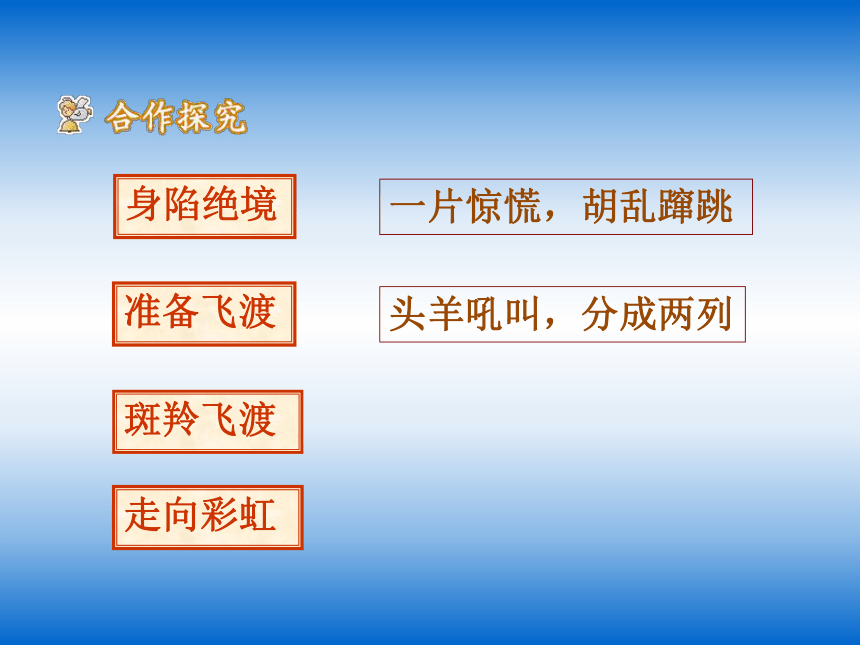 合作探究

身陷绝境

一片惊慌，胡乱蹿跳

准备飞渡

头羊吼叫，分成两列

斑羚飞渡

走向彩虹